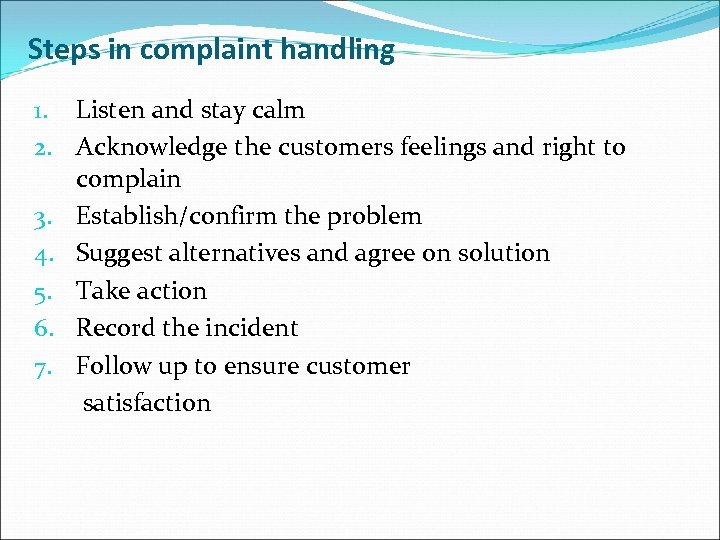 Steps in complaint handling

1. Listen and stay calm
2. Acknowledge the customers feelings and right to complain
3. Establish/confirm the problem
4. Suggest alternatives and agree on solution
5. Take action
6. Record the incident
7. Follow up to ensure customer satisfaction